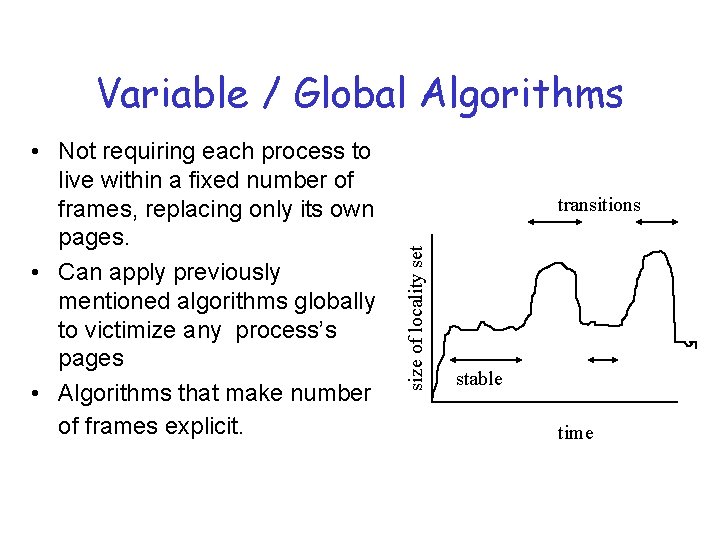 Variable / Global Algorithms

• Not requiring each process to live within a fixed number of frames, replacing only its own pages.

• Can apply previously mentioned algorithms globally to victimize any process's pages

• Algorithms that make number of frames explicit.

transitions

size of locality set

stable

time